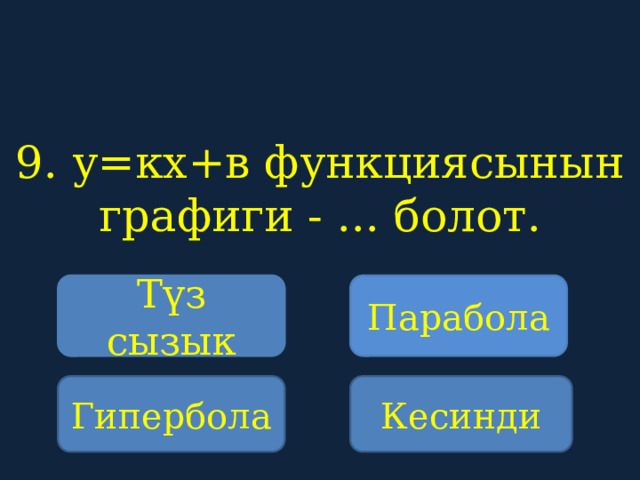 9. у=кх+в функциясынын графиги - ... болот.

Түз сызык

Парабола

Гипербола

Кесинди